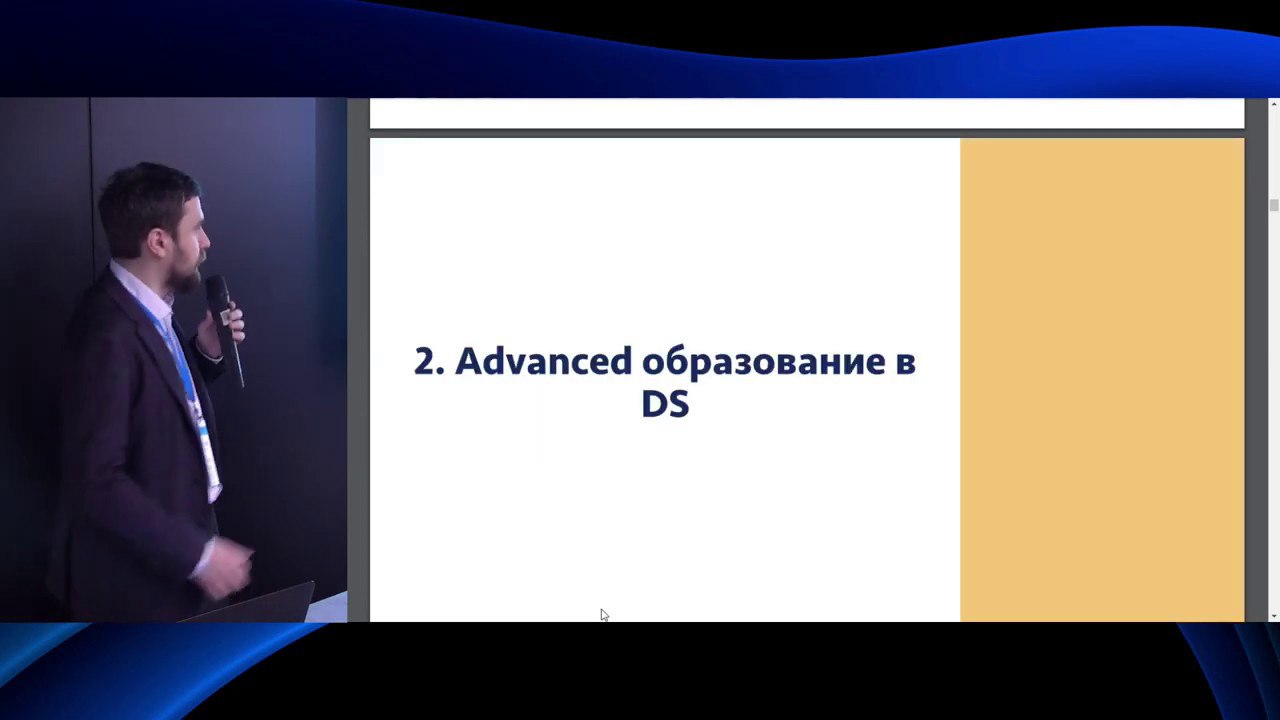 2. Advanced образование в DS